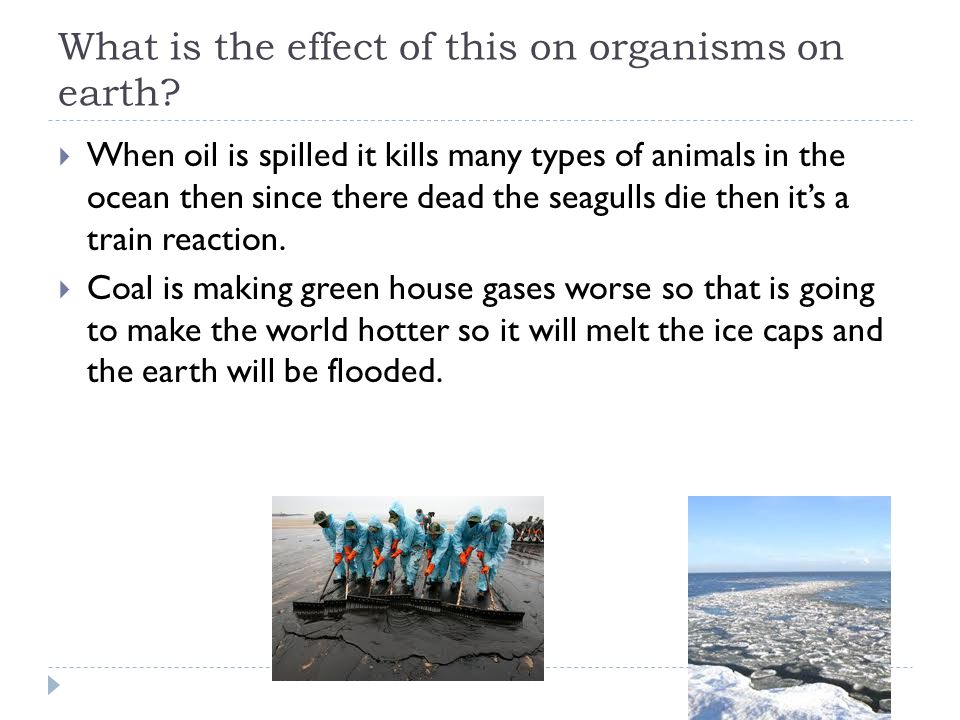 What is the effect of this on organisms on earth?

When oil is spilled it kills many types of animals in the ocean then since there dead the seagulls die then it's a train reaction.

Coal is making green house gases worse so that is going to make the world hotter so it will melt the ice caps and the earth will be flooded.